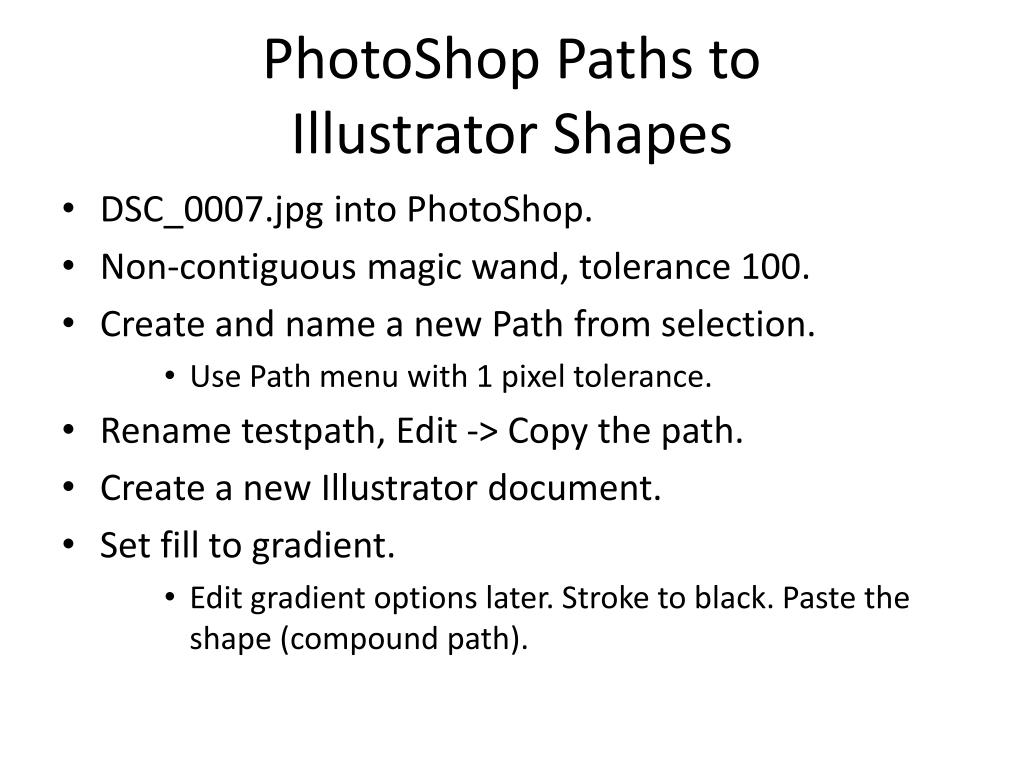 PhotoShop Paths to
Illustrator Shapes

• DSC_0007.jpg into PhotoShop.
• Non-contiguous magic wand, tolerance 100.
• Create and name a new Path from selection.
  • Use Path menu with 1 pixel tolerance.
• Rename testpath, Edit -> Copy the path.
• Create a new Illustrator document.
• Set fill to gradient.
  • Edit gradient options later. Stroke to black. Paste the shape (compound path).